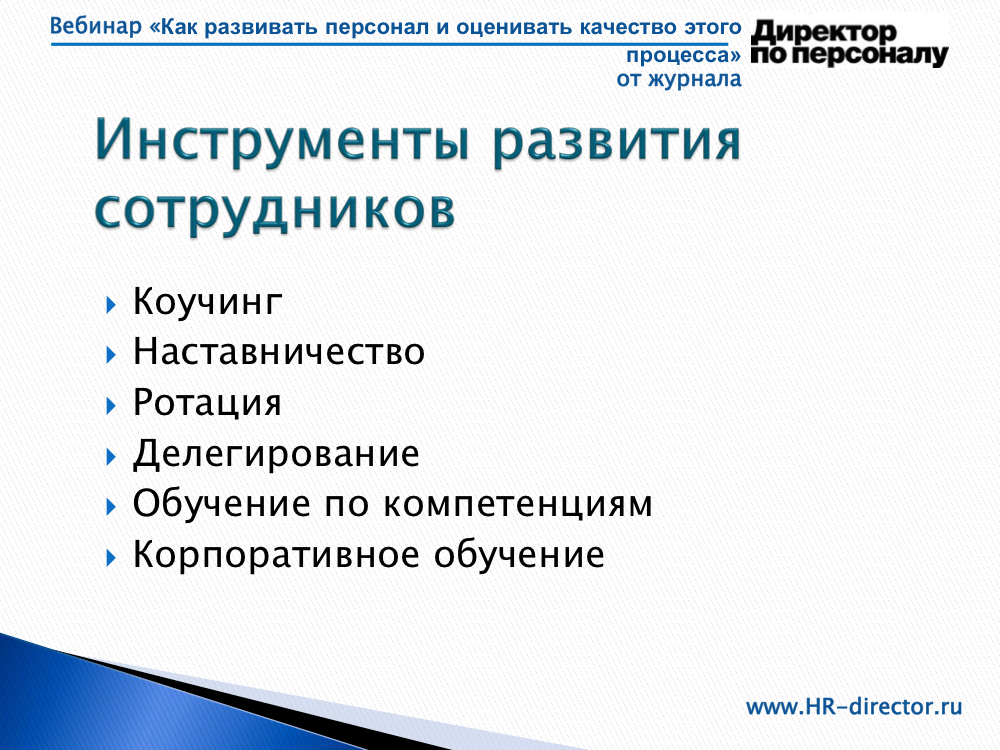 Вебинар «Как развивать персонал и оценивать качество этого процесса» от журнала

Директор по персоналу

Инструменты развития сотрудников

Коучинг
Наставничество
Ротация
Делегирование
Обучение по компетенциям
Корпоративное обучение

www.HR-director.ru